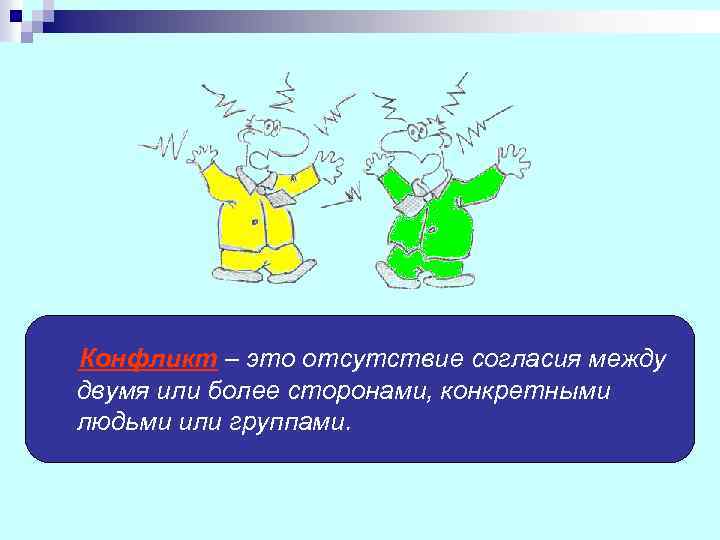 Конфликт – это отсутствие согласия между двумя или более сторонами, конкретными людьми или группами.